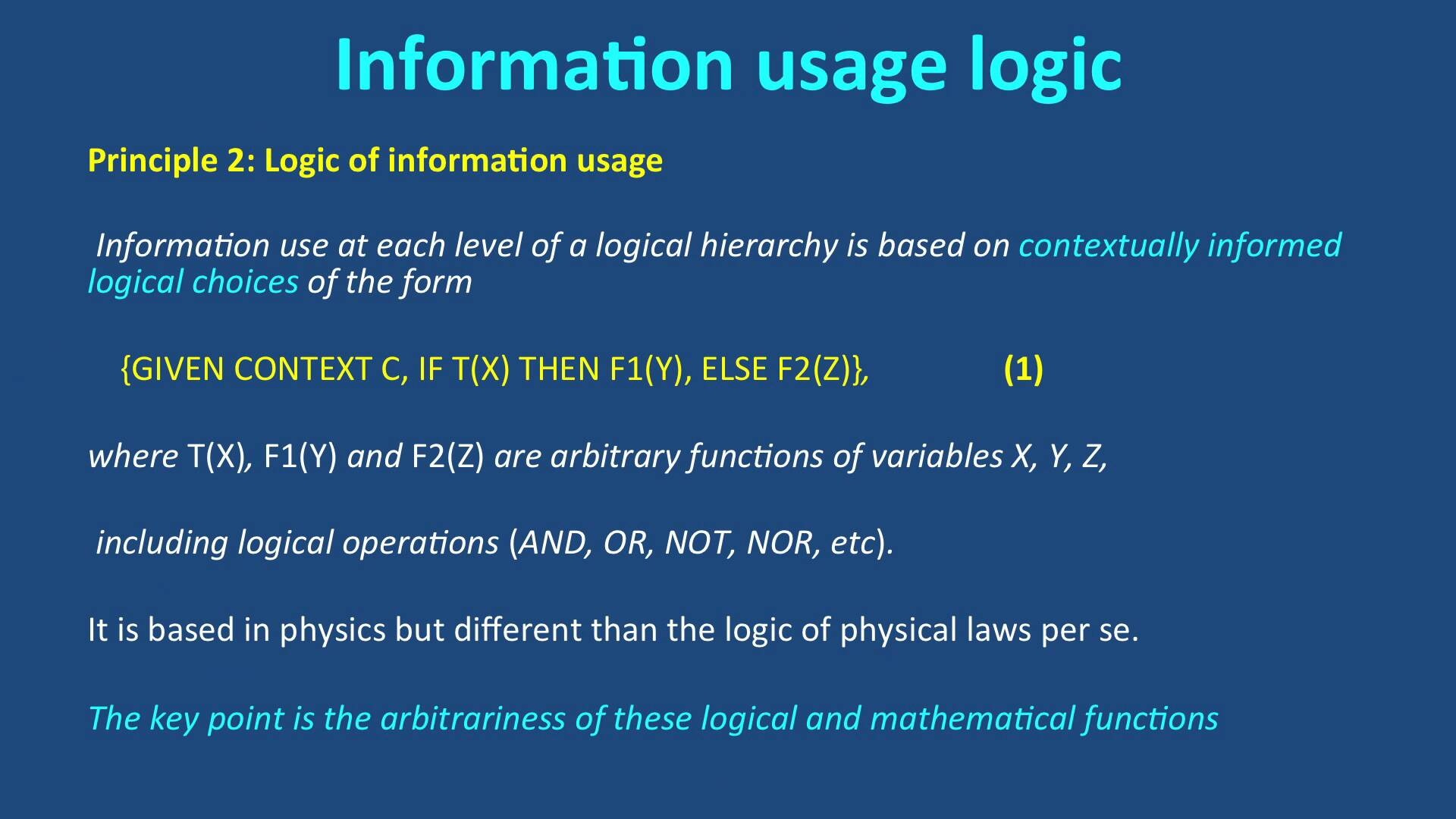 Information usage logic

Principle 2: Logic of information usage

Information use at each level of a logical hierarchy is based on contextually informed logical choices of the form

{GIVEN CONTEXT C, IF T(X) THEN F1(Y), ELSE F2(Z)}, (1)

where T(X), F1(Y) and F2(Z) are arbitrary functions of variables X, Y, Z,

including logical operations (AND, OR, NOT, NOR, etc).

It is based in physics but different than the logic of physical laws per se.

The key point is the arbitrariness of these logical and mathematical functions